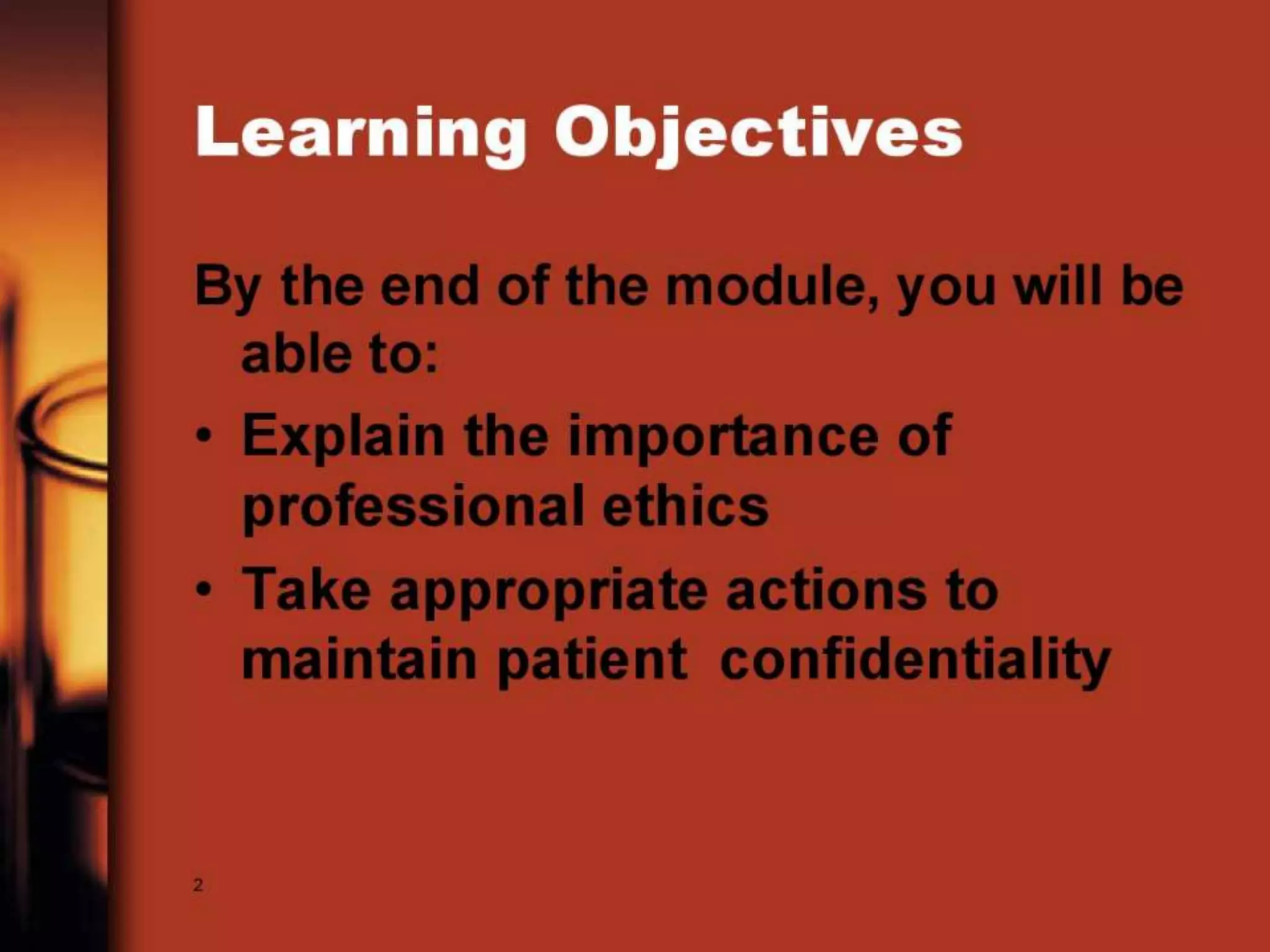 Learning Objectives

By the end of the module, you will be able to:

• Explain the importance of professional ethics
• Take appropriate actions to maintain patient confidentiality

2